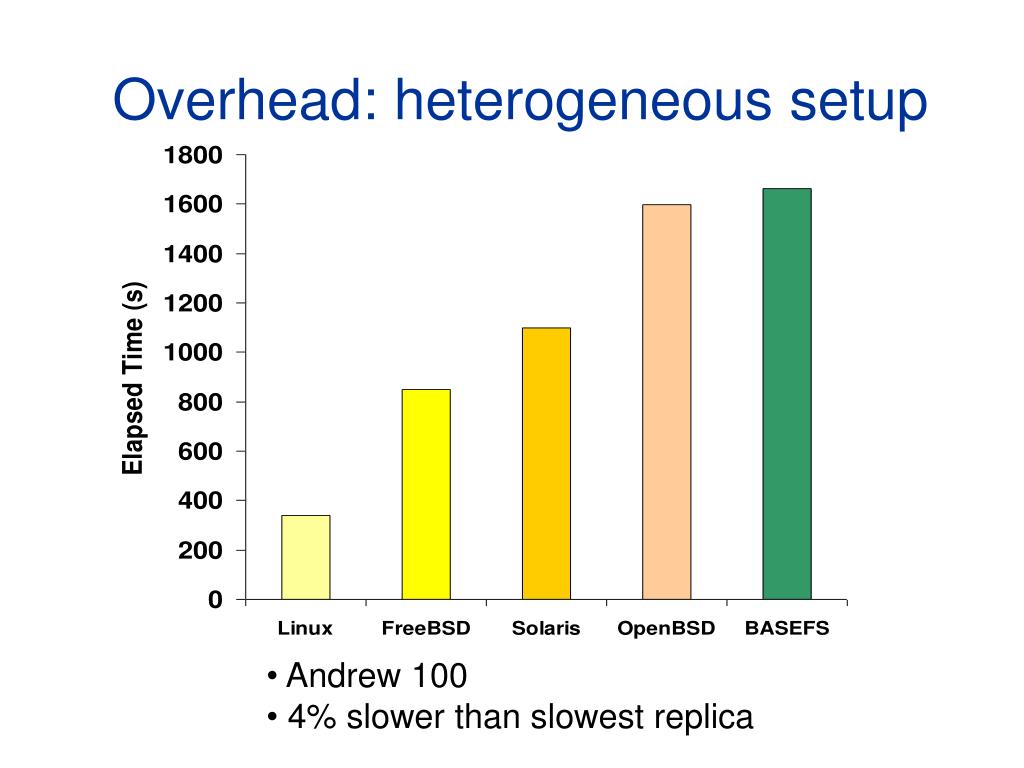 Overhead: heterogeneous setup

Elapsed Time (s)

1800
1600
1400
1200
1000
800
600
400
200
0

Linux
FreeBSD
Solaris
OpenBSD
BASEFS

• Andrew 100
• 4% slower than slowest replica